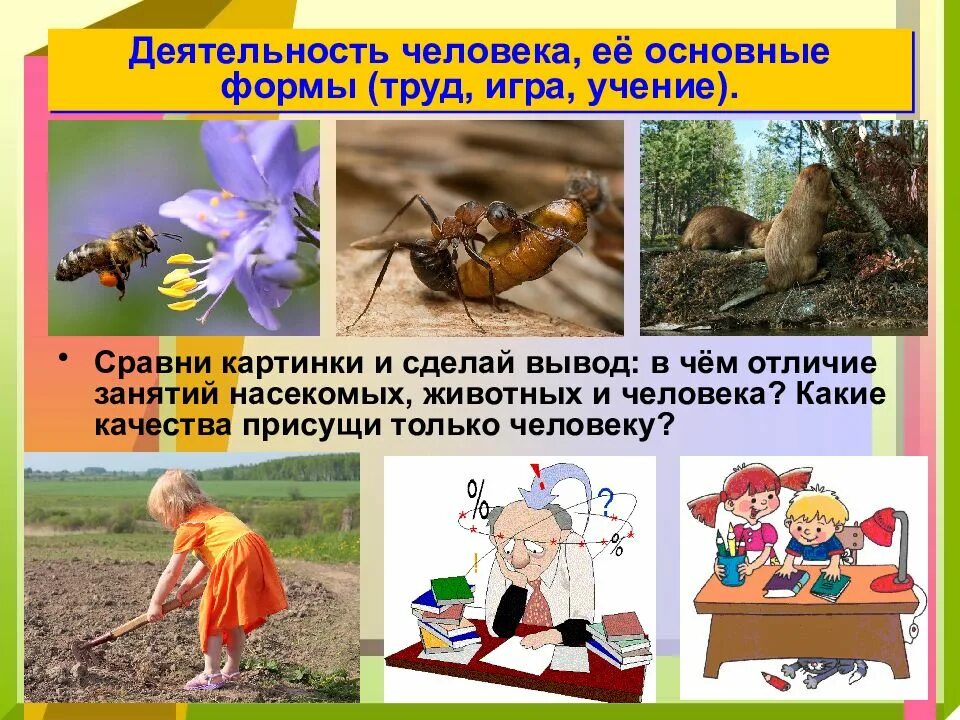 Деятельность человека, её основные формы (труд, игра, учение).

• Сравни картинки и сделай вывод: в чём отличие занятий насекомых, животных и человека? Какие качества присущи только человеку?

%
!
?
%
!